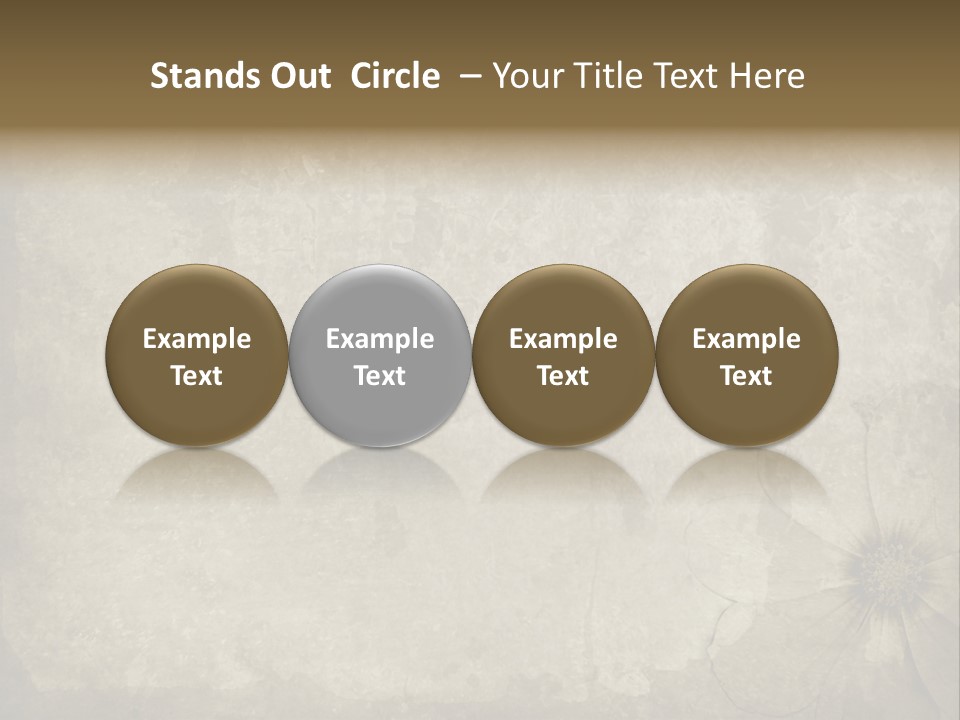 Stands Out Circle – Your Title Text Here

Example Text

Example Text

Example Text

Example Text